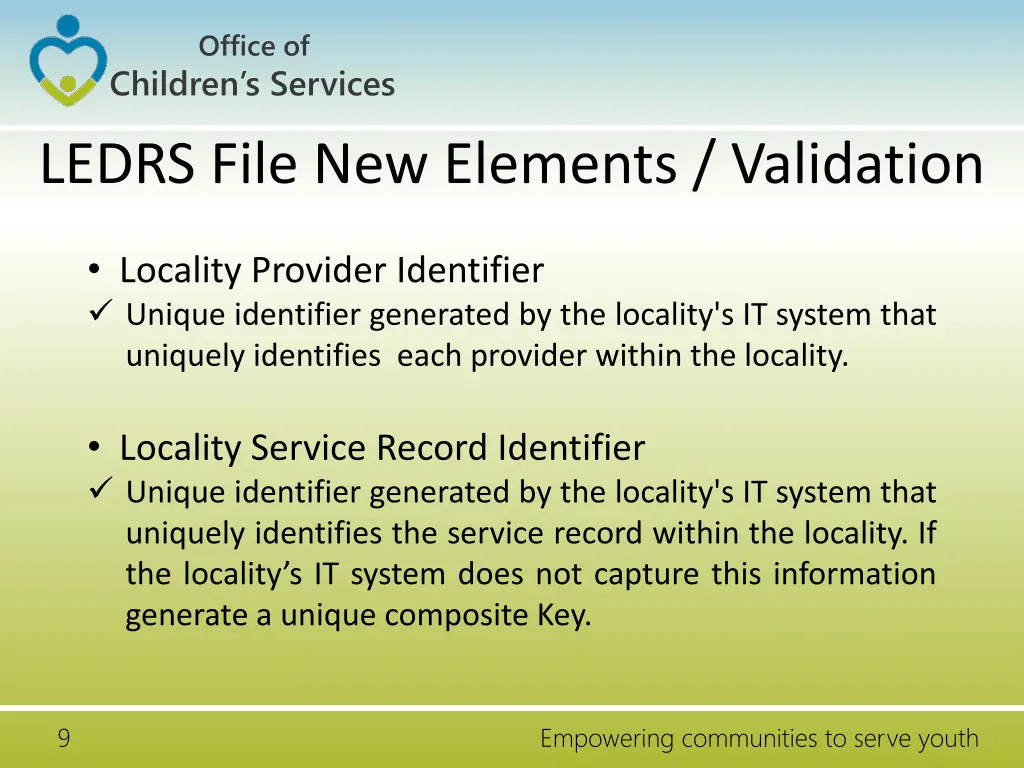 Office of
Children's Services

LEDRS File New Elements / Validation

• Locality Provider Identifier
✓ Unique identifier generated by the locality's IT system that uniquely identifies each provider within the locality.

• Locality Service Record Identifier
✓ Unique identifier generated by the locality's IT system that uniquely identifies the service record within the locality. If the locality's IT system does not capture this information generate a unique composite Key.

9

Empowering communities to serve youth